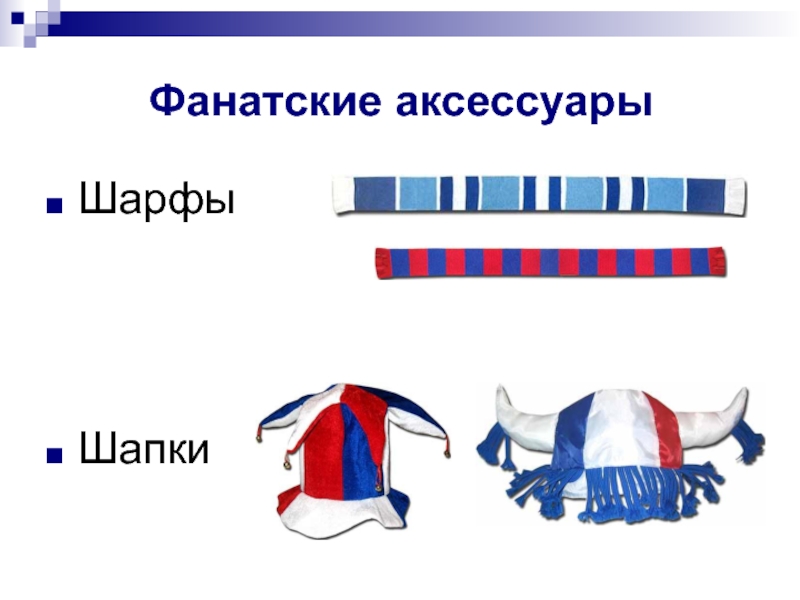 Фанатские аксессуары

Шарфы

Шапки